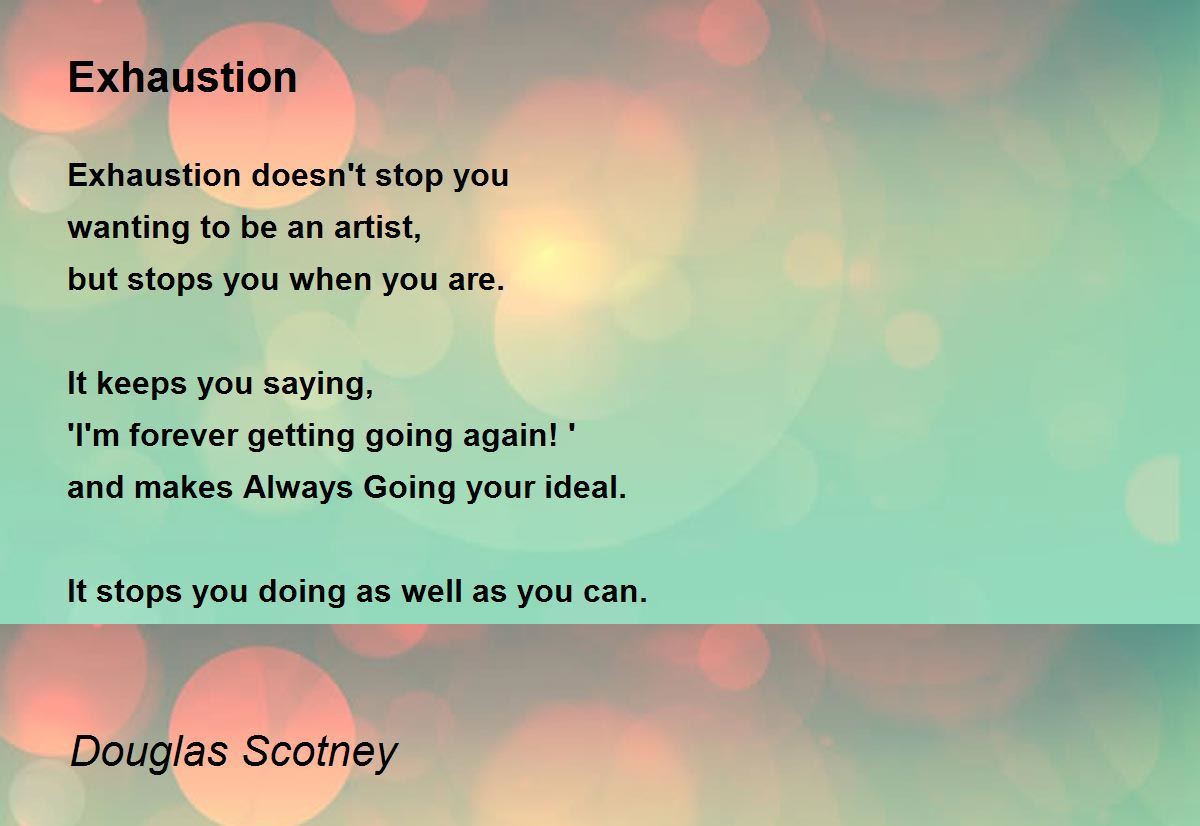 Exhaustion

Exhaustion doesn't stop you
wanting to be an artist,
but stops you when you are.

It keeps you saying,
'I'm forever getting going again! '
and makes Always Going your ideal.

It stops you doing as well as you can.

Douglas Scotney